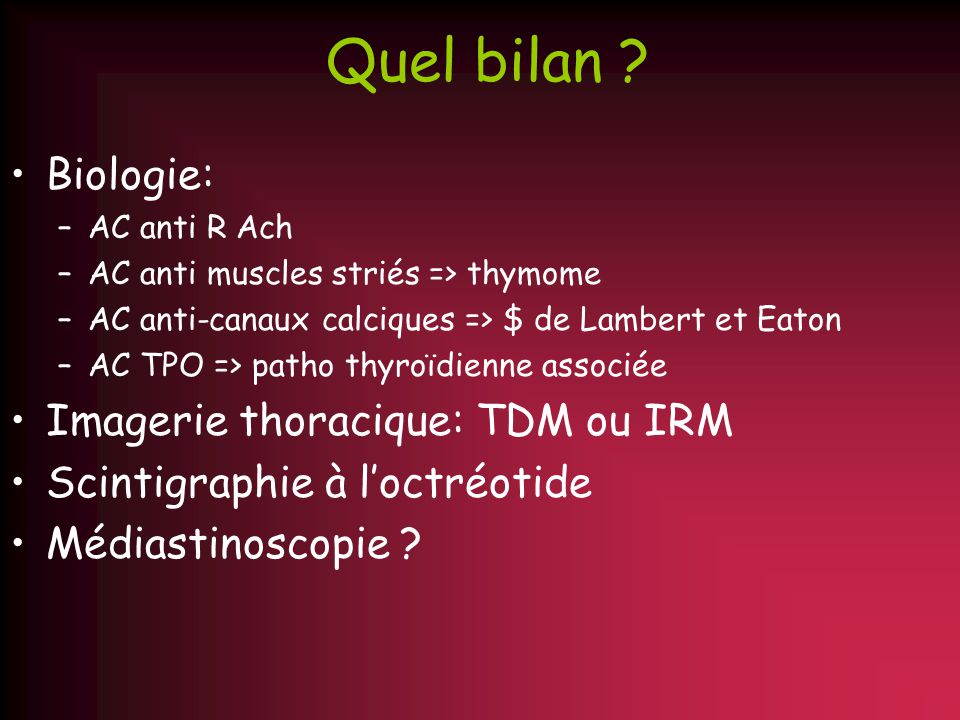 Quel bilan ?

• Biologie:
– AC anti R Ach
– AC anti muscles striés => thymome
– AC anti-canaux calciques => \$ de Lambert et Eaton
– AC TPO => patho thyroïdienne associée
• Imagerie thoracique: TDM ou IRM
• Scintigraphie à l'octréotide
• Médiastinoscopie ?